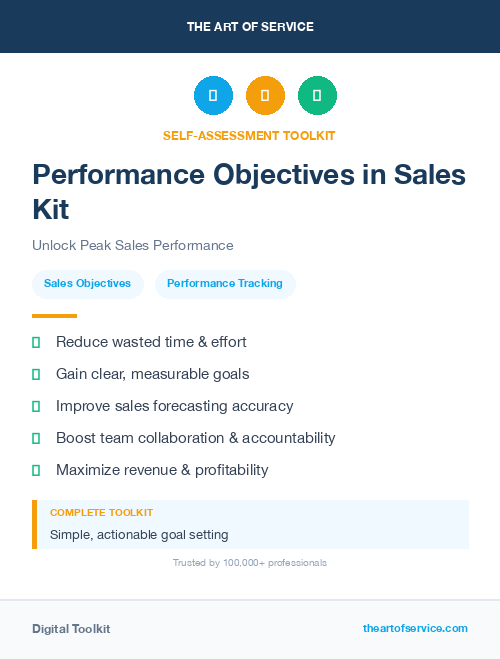 THE ART OF SERVICE

SELF-ASSESSMENT TOOLKIT

Performance Objectives in Sales Kit

Unlock Peak Sales Performance

Sales Objectives

Performance Tracking

Reduce wasted time & effort

Gain clear, measurable goals

Improve sales forecasting accuracy

Boost team collaboration & accountability

Maximize revenue & profitability

COMPLETE TOOLKIT

Simple, actionable goal setting

Trusted by 100,000+ professionals

Digital Toolkit

theartofservice.com